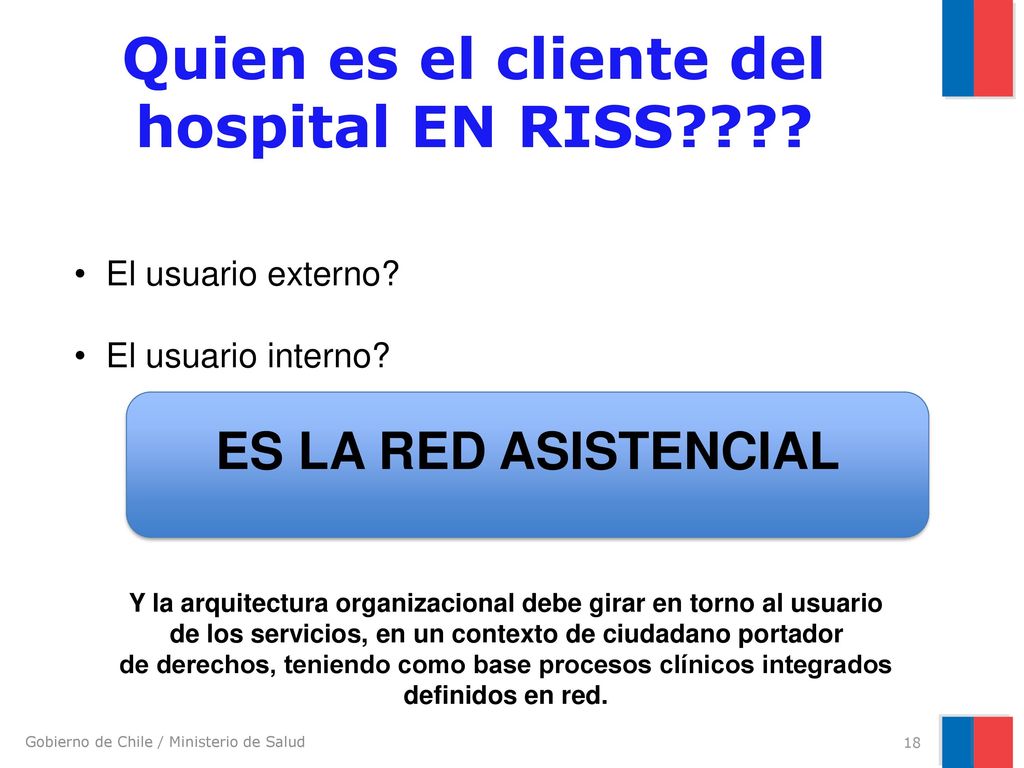 Quien es el cliente del hospital EN RISS????

• El usuario externo?

• El usuario interno?

ES LA RED ASISTENCIAL

Y la arquitectura organizacional debe girar en torno al usuario de los servicios, en un contexto de ciudadano portador de derechos, teniendo como base procesos clínicos integrados definidos en red.

Gobierno de Chile / Ministerio de Salud

18